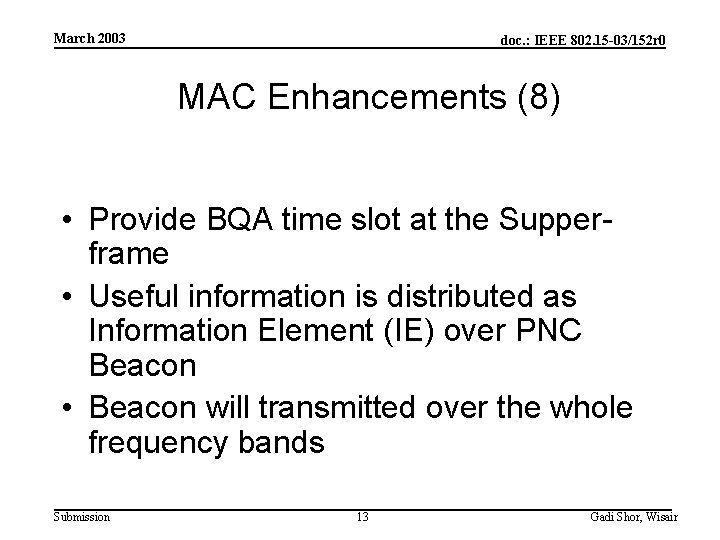 March 2003

doc.: IEEE 802.15-03/152r0

MAC Enhancements (8)

• Provide BQA time slot at the Supper-frame
• Useful information is distributed as Information Element (IE) over PNC Beacon
• Beacon will transmitted over the whole frequency bands

Submission

13

Gadi Shor, Wisair